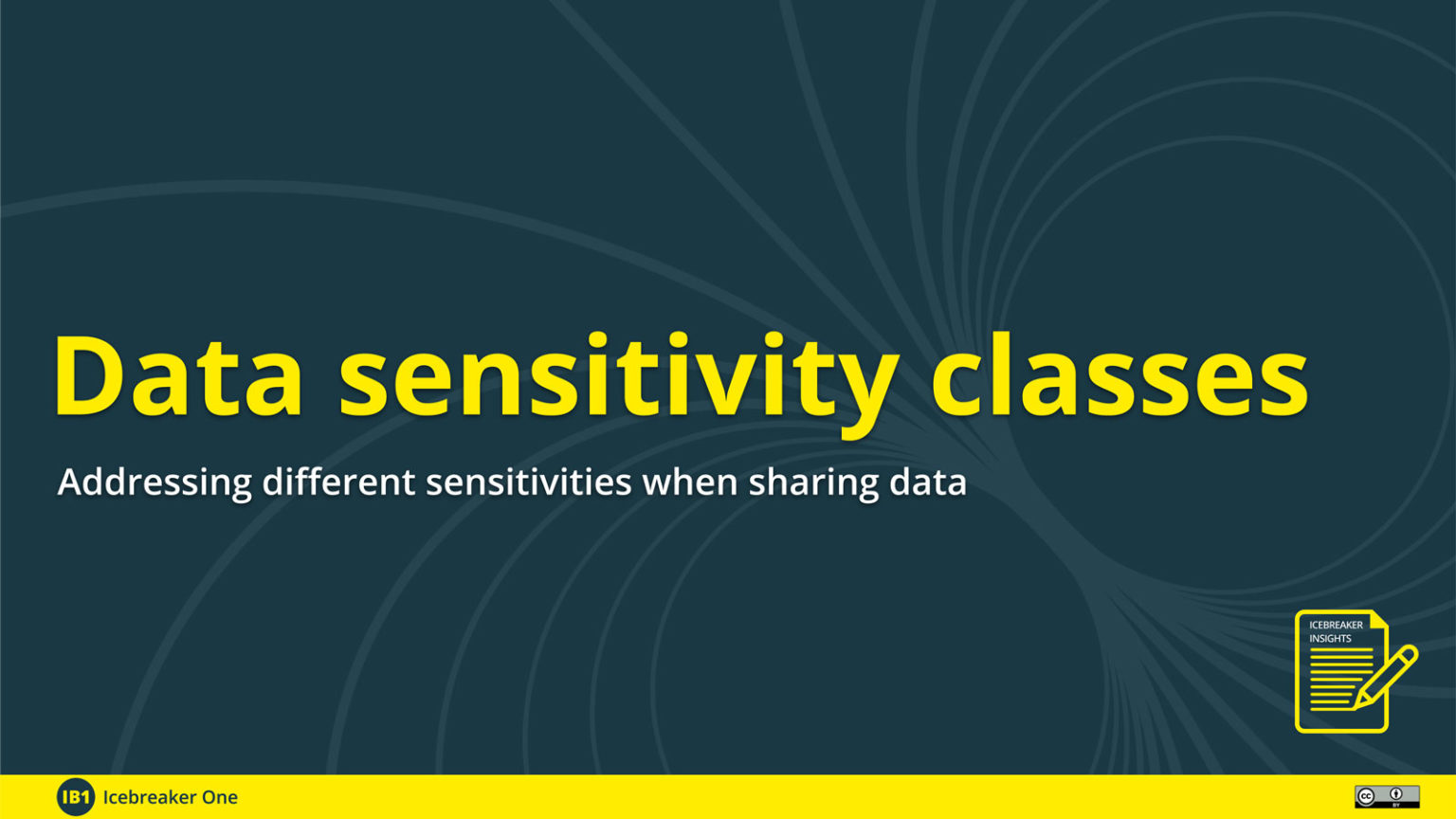 Data sensitivity classes

Addressing different sensitivities when sharing data

ICEBREAKER INSIGHTS

IB1 Icebreaker One

cc BY